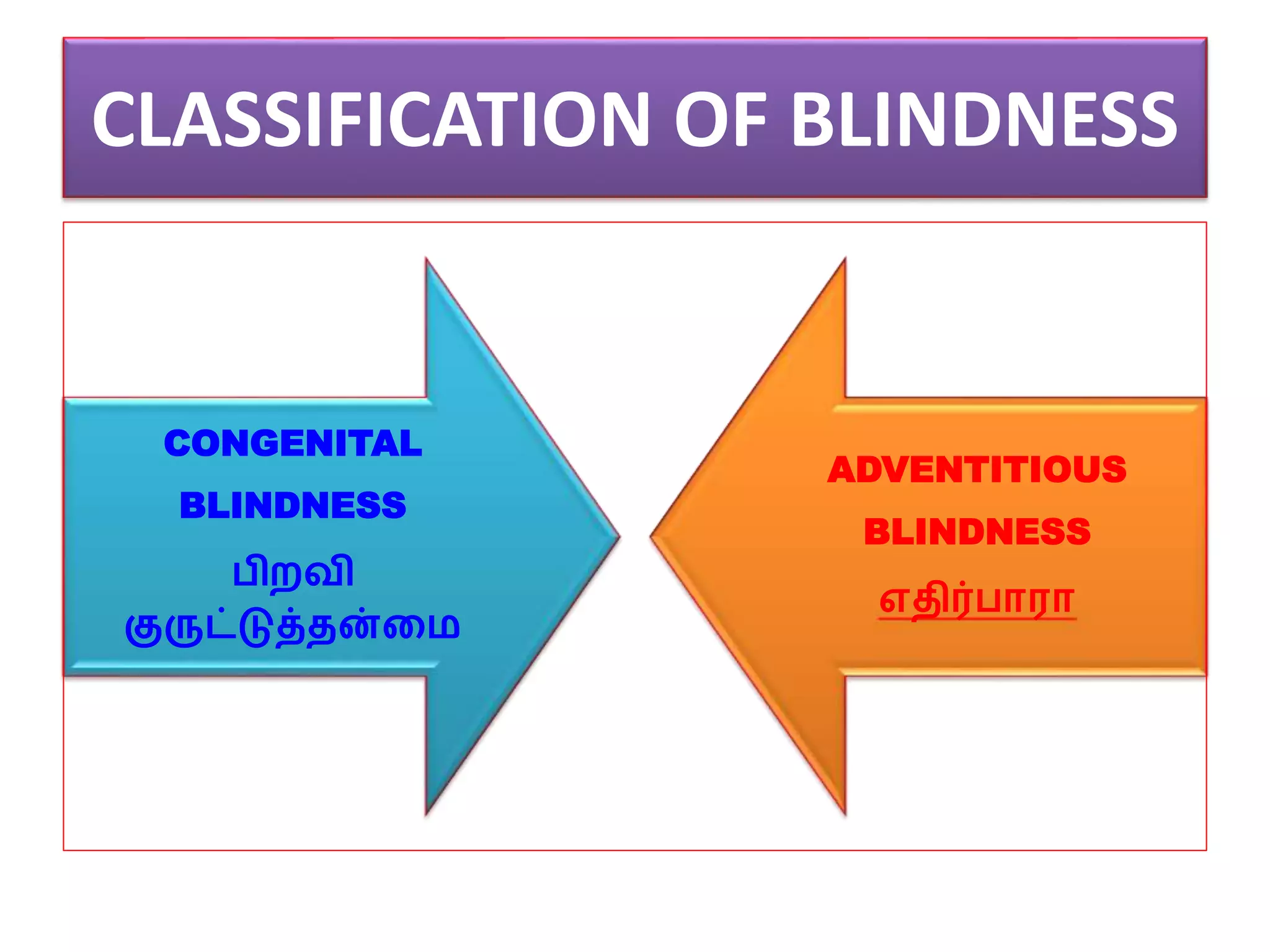 CLASSIFICATION OF BLINDNESS

CONGENITAL BLINDNESS
பிறவி குருட்டுத்தன்மை

ADVENTITIOUS BLINDNESS
எதிர்பாரா